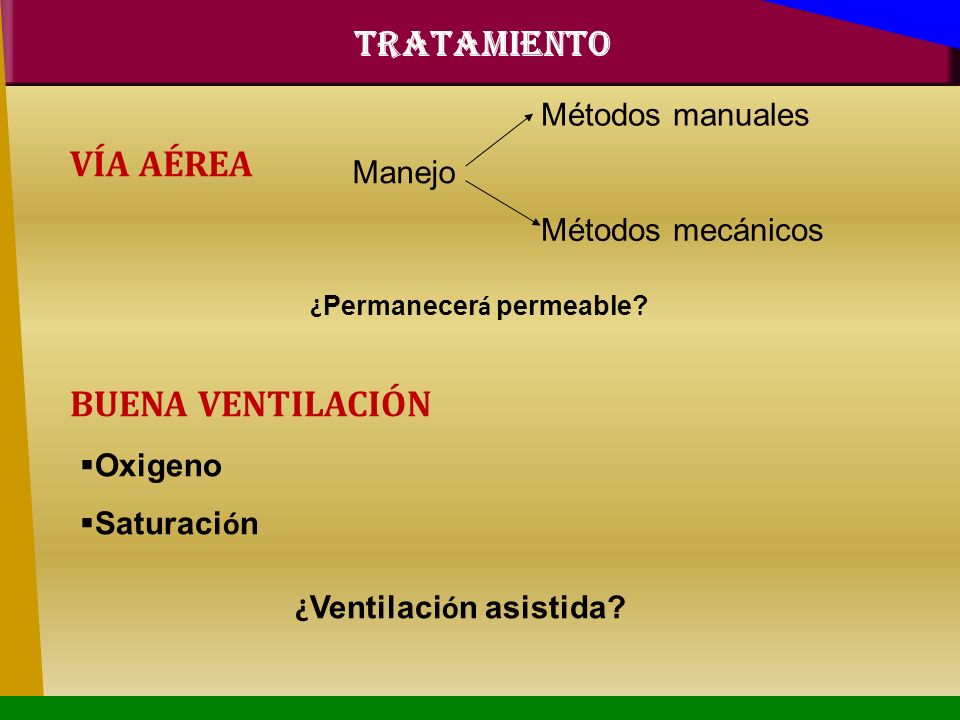 TRATAMIENTO

VÍA AÉREA

Manejo

Métodos manuales

Métodos mecánicos

¿Permanecerá permeable?

BUENA VENTILACIÓN

▪Oxigeno

▪Saturación

¿Ventilación asistida?